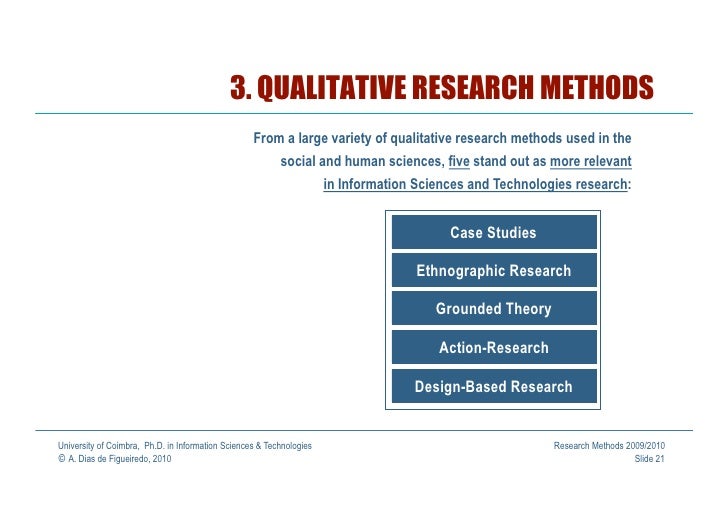 3. QUALITATIVE RESEARCH METHODS

From a large variety of qualitative research methods used in the social and human sciences, five stand out as more relevant in Information Sciences and Technologies research:

Case Studies

Ethnographic Research

Grounded Theory

Action-Research

Design-Based Research

University of Coimbra, Ph.D. in Information Sciences & Technologies
© A. Dias de Figueiredo, 2010

Research Methods 2009/2010
Slide 21